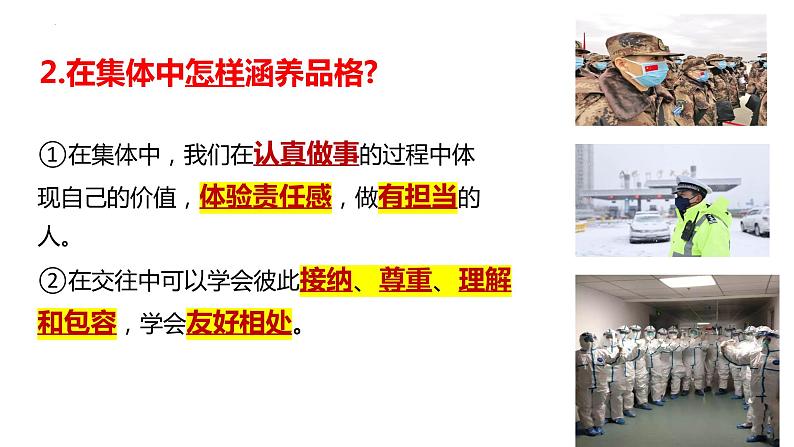 2.在集体中怎样涵养品格?

①在集体中，我们在认真做事的过程中体现自己的价值，体验责任感，做有担当的人。

②在交往中可以学会彼此接纳、尊重、理解和包容，学会友好相处。